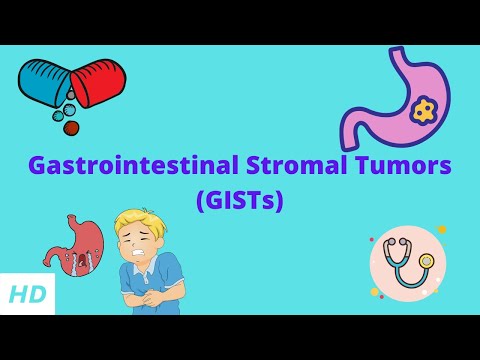 Gastrointestinal Stromal Tumors (GISTs)

HD